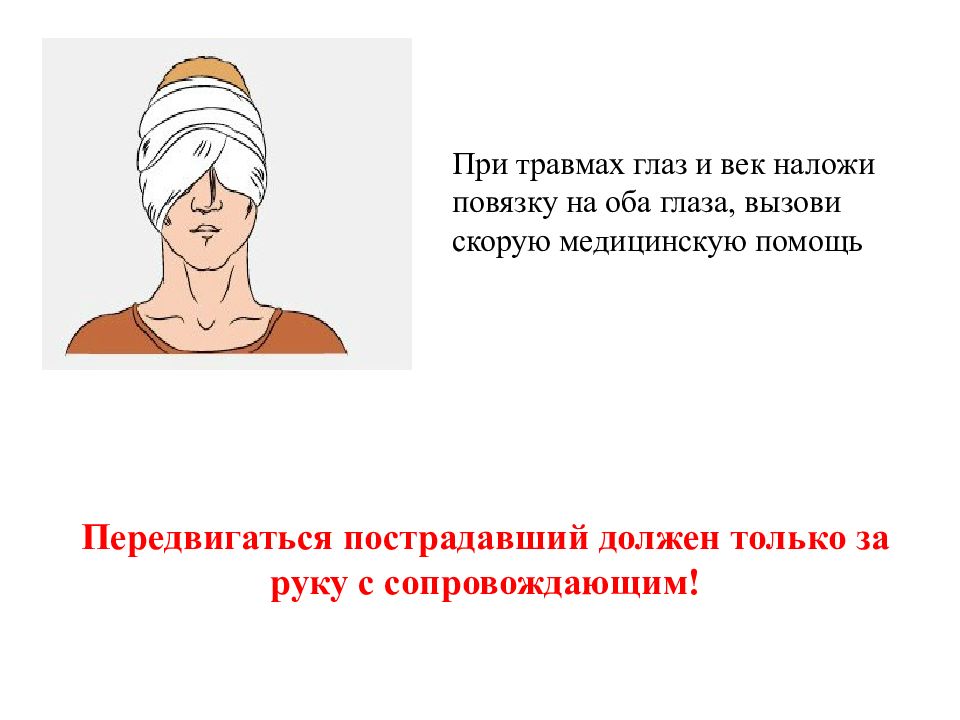 При травмах глаз и век наложи повязку на оба глаза, вызови скорую медицинскую помощь

Передвигаться пострадавший должен только за руку с сопровождающим!